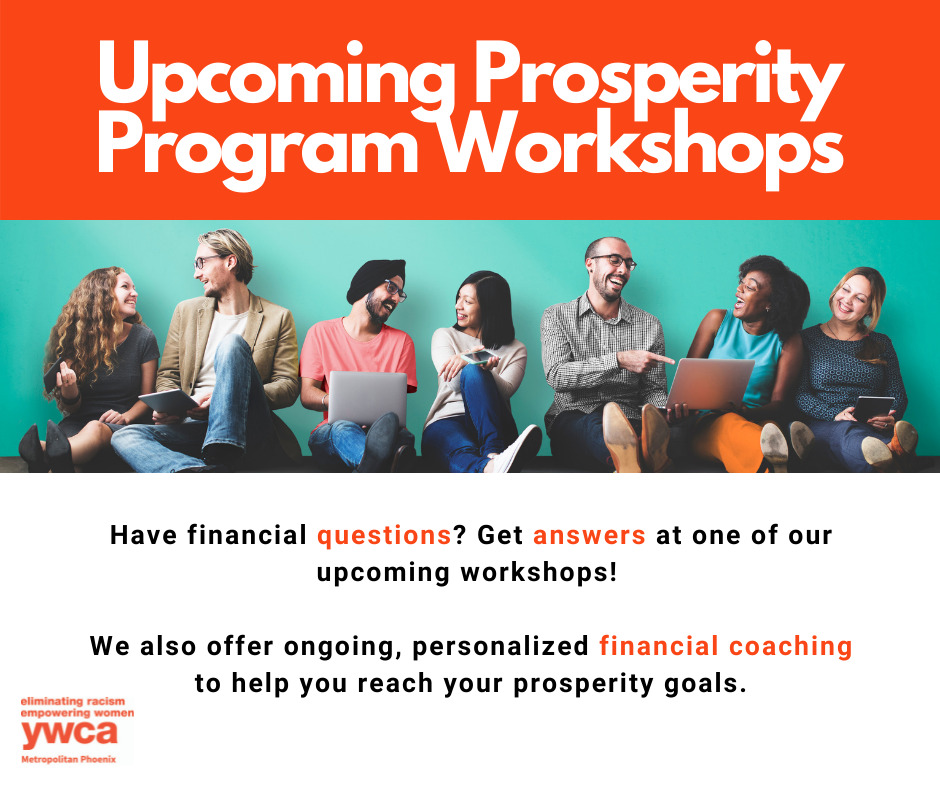 Upcoming Prosperity Program Workshops

Have financial questions? Get answers at one of our upcoming workshops!

We also offer ongoing, personalized financial coaching to help you reach your prosperity goals.

eliminating racism
empowering women
ywca
Metropolitan Phoenix